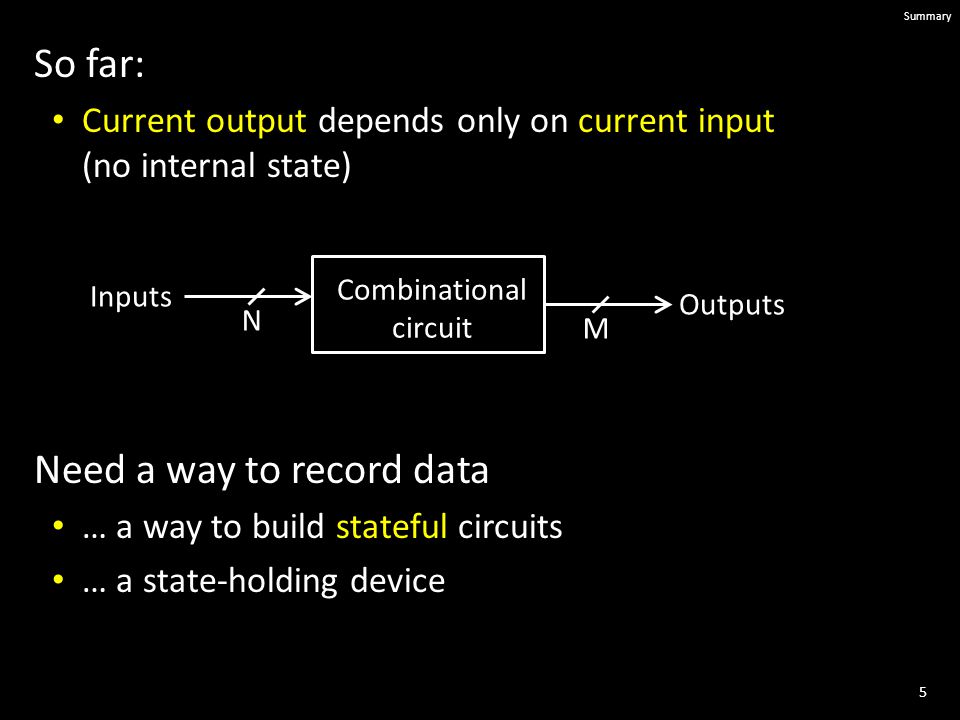 Summary

So far:

• Current output depends only on current input (no internal state)

Inputs

N

Combinational circuit

M

Outputs

Need a way to record data

• … a way to build stateful circuits

• … a state-holding device

5